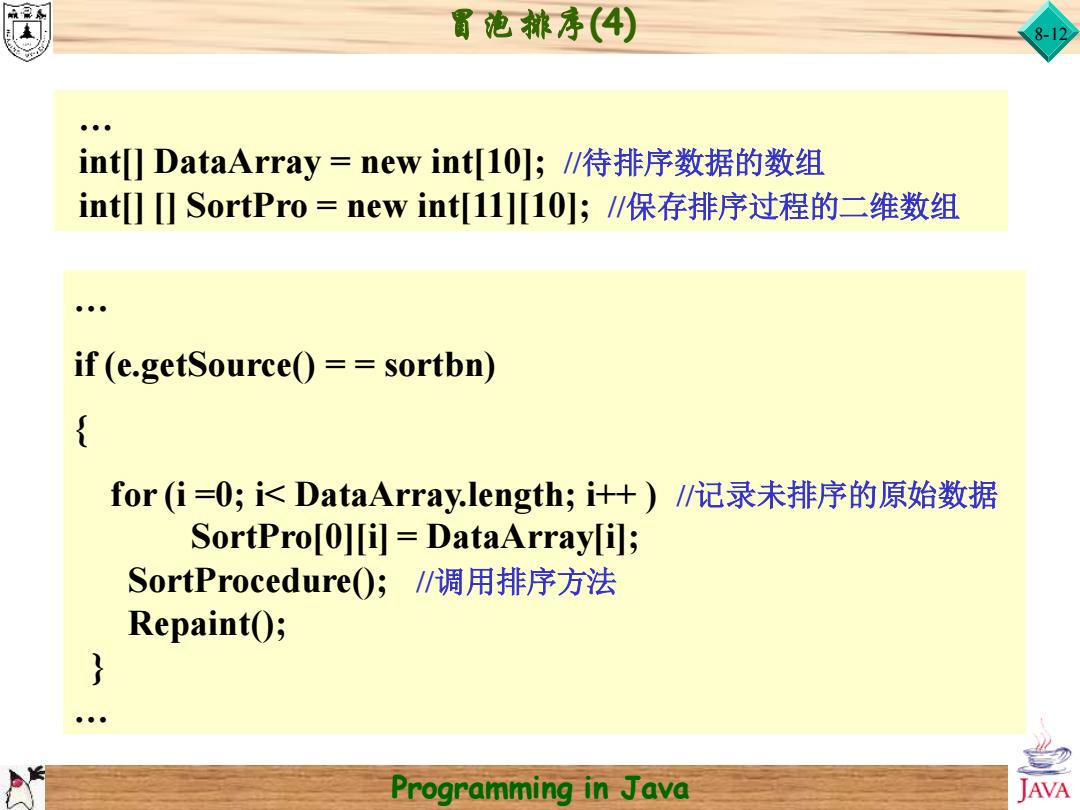 冒泡排序(4)

8-12

…
int[] DataArray = new int[10]; //待排序数据的数组
int[] [] SortPro = new int[11][10]; //保存排序过程的二维数组

…
if (e.getSource() = = sortbn)
{
for (i =0; i< DataArray.length; i++ ) //记录未排序的原始数据
SortPro[0][i] = DataArray[i];
SortProcedure(); //调用排序方法
Repaint();
}
…

Programming in Java

JAVA